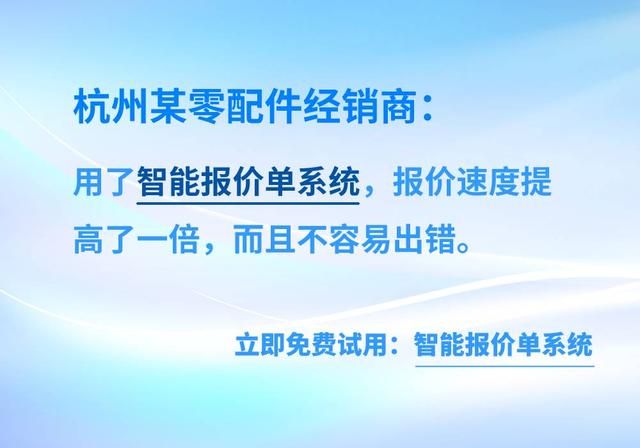 杭州某零配件经销商：

用了智能报价单系统，报价速度提高了一倍，而且不容易出错。

立即免费试用：智能报价单系统